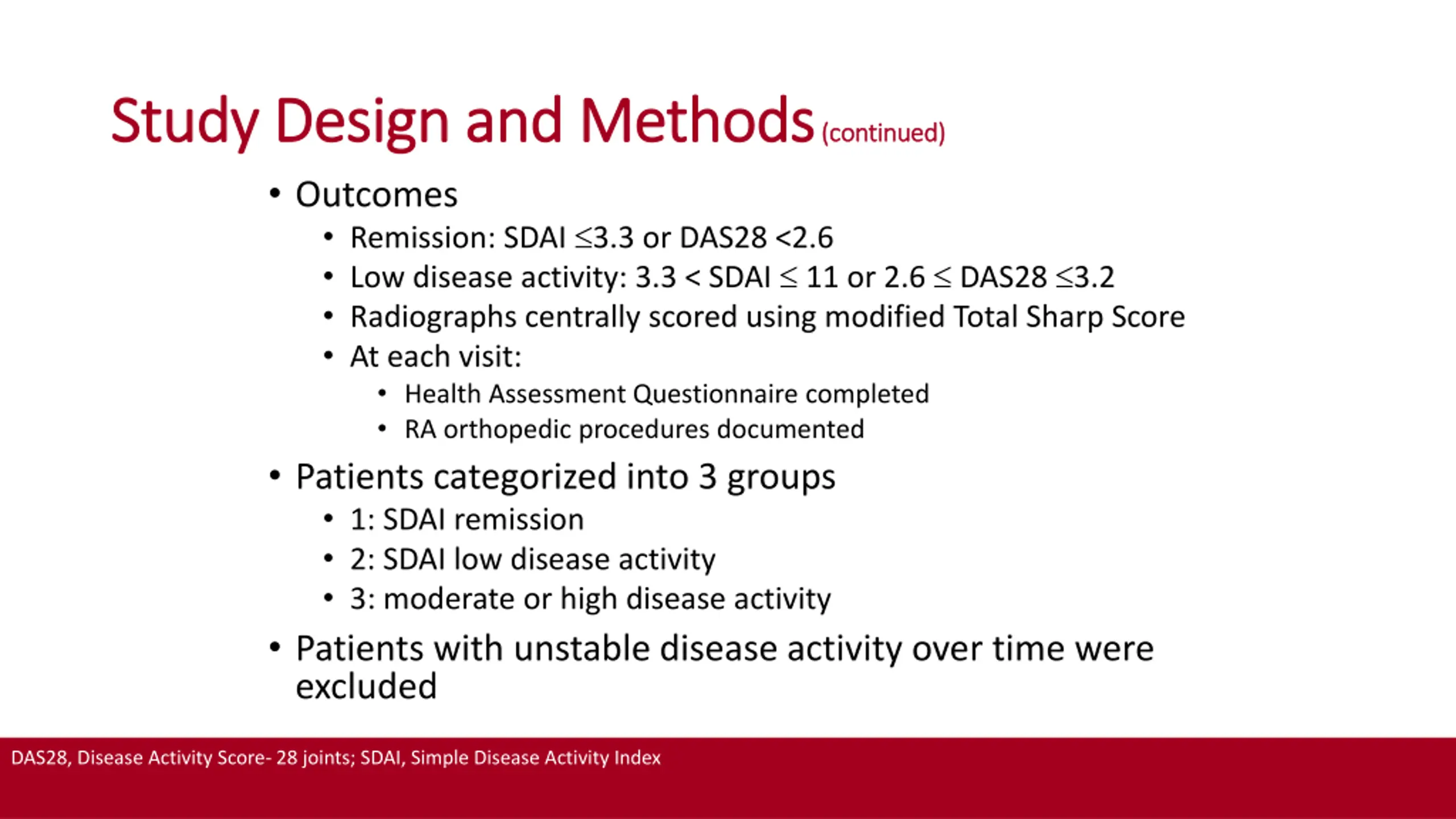 Study Design and Methods (continued)

• Outcomes
  • Remission: SDAI $\leq$3.3 or DAS28 <2.6
  • Low disease activity: 3.3 < SDAI $\leq$ 11 or 2.6 $\leq$ DAS28 $\leq$3.2
  • Radiographs centrally scored using modified Total Sharp Score
  • At each visit:
    • Health Assessment Questionnaire completed
    • RA orthopedic procedures documented
• Patients categorized into 3 groups
  • 1: SDAI remission
  • 2: SDAI low disease activity
  • 3: moderate or high disease activity
• Patients with unstable disease activity over time were excluded

DAS28, Disease Activity Score- 28 joints; SDAI, Simple Disease Activity Index